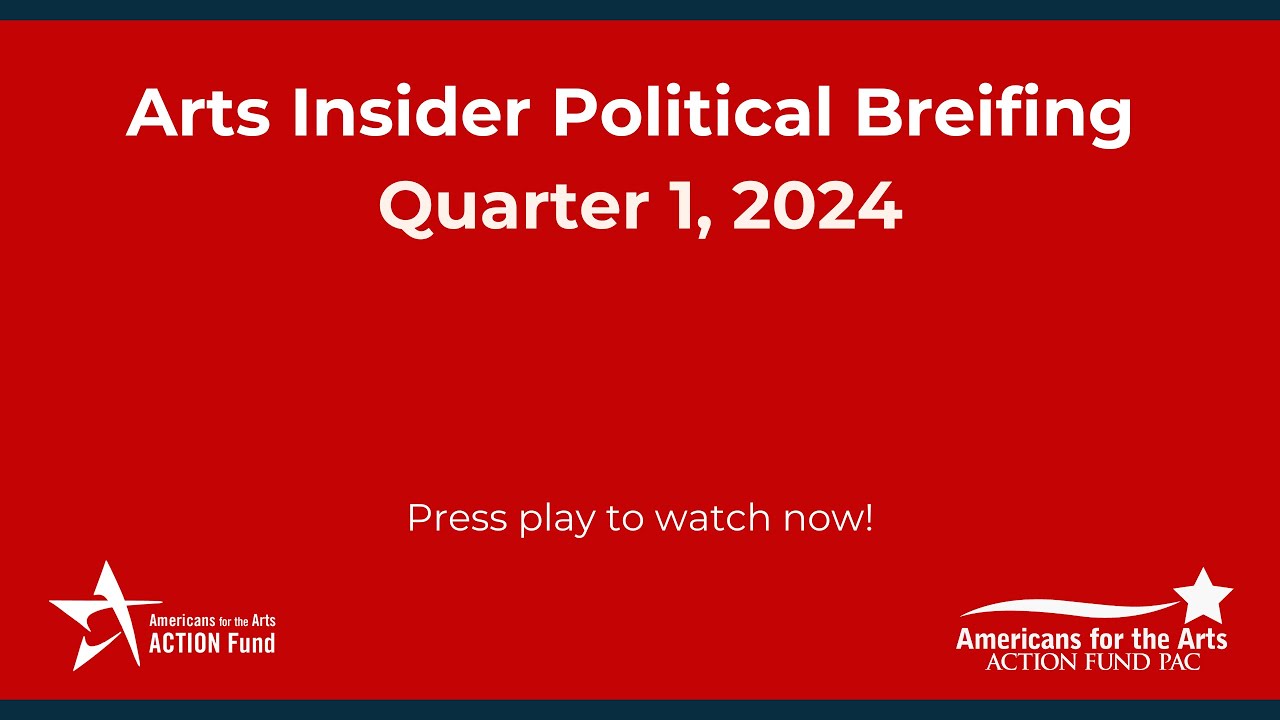 Arts Insider Political Breifing
Quarter 1, 2024

Press play to watch now!

Americans for the Arts
ACTION Fund

Americans for the Arts
ACTION FUND PAC